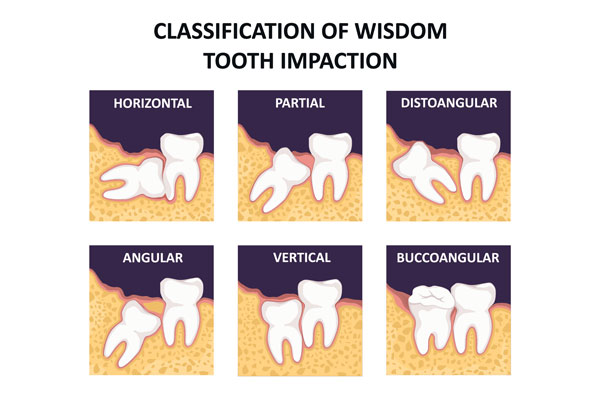 CLASSIFICATION OF WISDOM TOOTH IMPACTION

HORIZONTAL

PARTIAL

DISTOANGULAR

ANGULAR

VERTICAL

BUCCOANGULAR